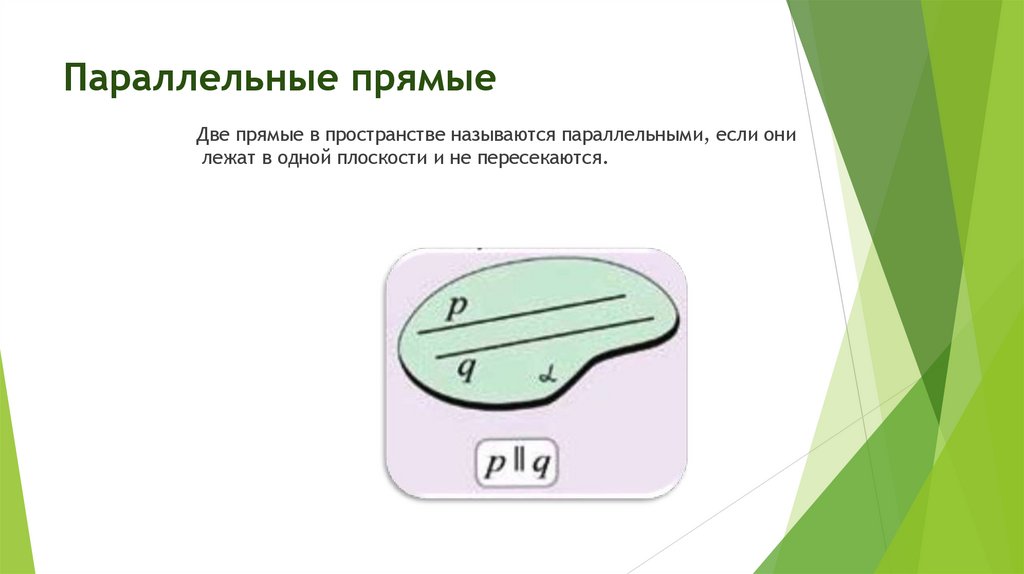 Параллельные прямые

Две прямые в пространстве называются параллельными, если они лежат в одной плоскости и не пересекаются.

$p$

$q$

$\alpha$

$p \parallel q$